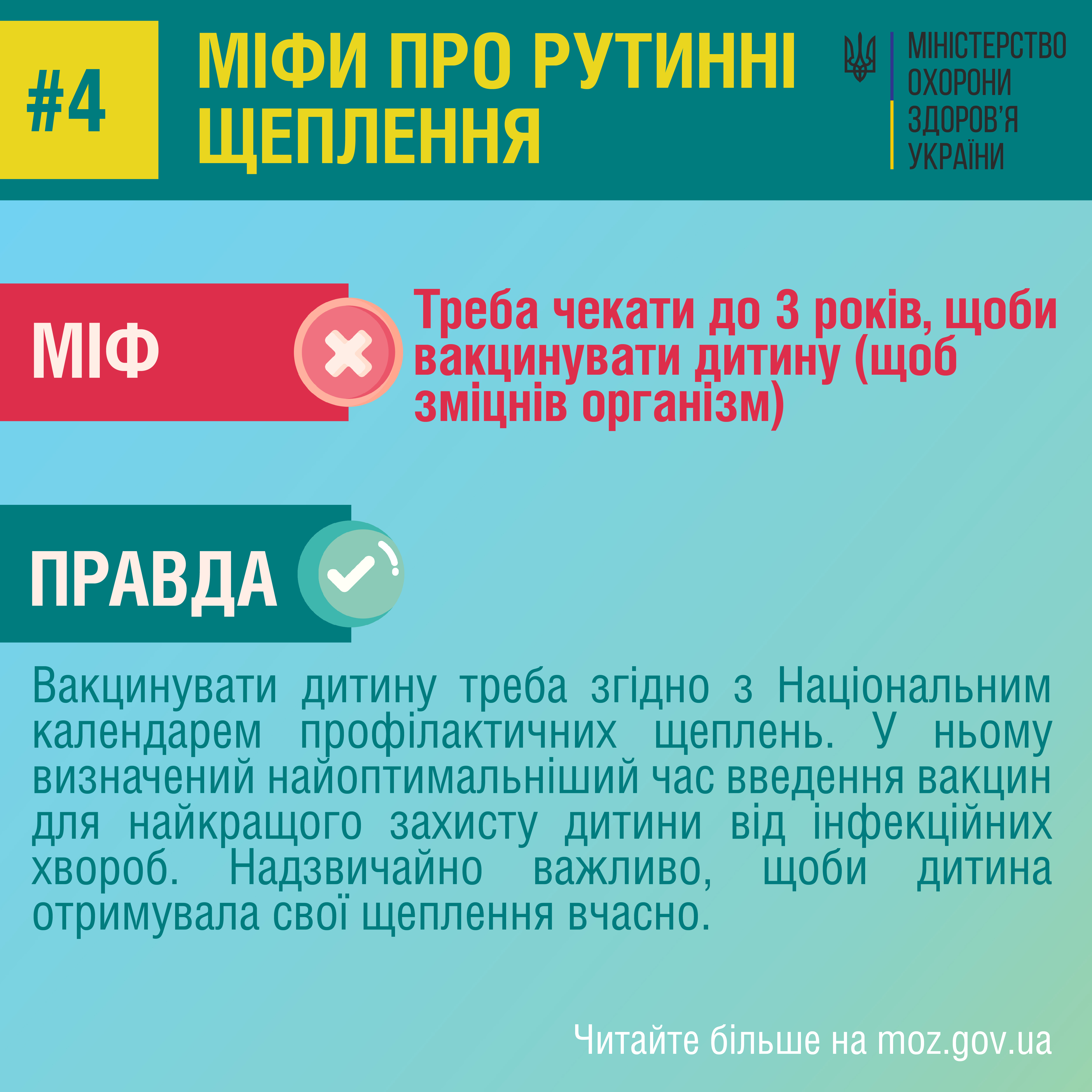 #4

МІФИ ПРО РУТИННІ ЩЕПЛЕННЯ

МІНІСТЕРСТВО ОХОРОНИ ЗДОРОВ'Я УКРАЇНИ

МІФ

Треба чекати до 3 років, щоби вакцинувати дитину (щоб зміцнів організм)

ПРАВДА

Вакцинувати дитину треба згідно з Національним календарем профілактичних щеплень. У ньому визначений найоптимальніший час введення вакцин для найкращого захисту дитини від інфекційних хвороб. Надзвичайно важливо, щоби дитина отримувала свої щеплення вчасно.

Читайте більше на moz.gov.ua